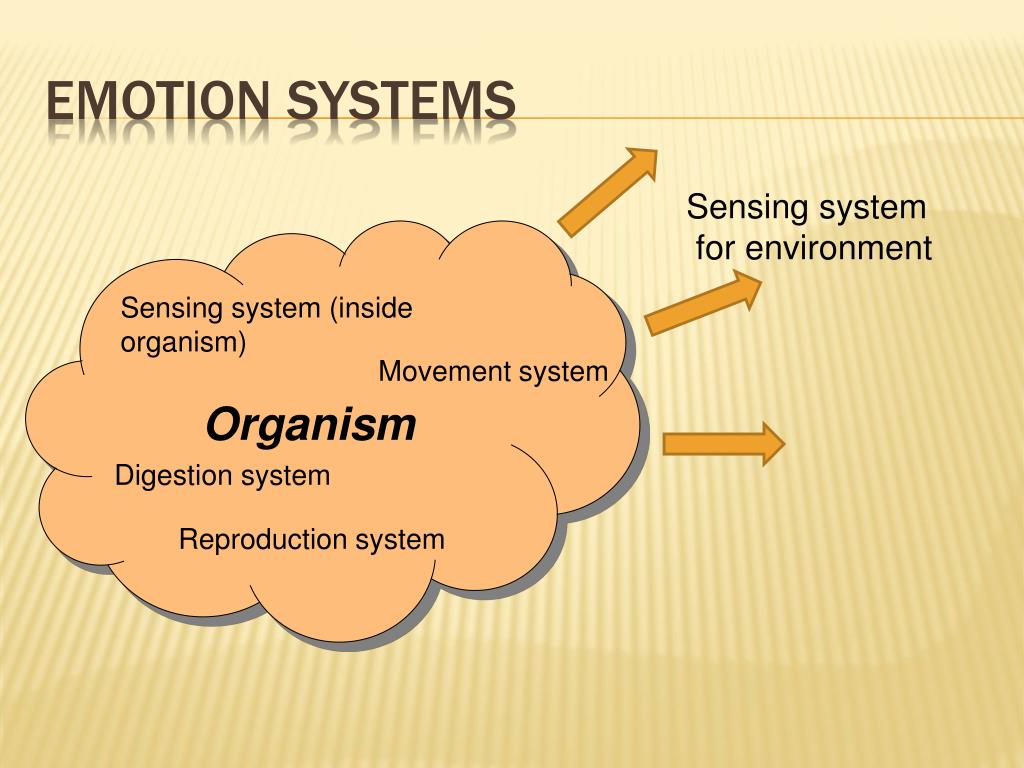 EMOTION SYSTEMS

Sensing system for environment

Sensing system (inside organism)

Movement system

Organism

Digestion system

Reproduction system